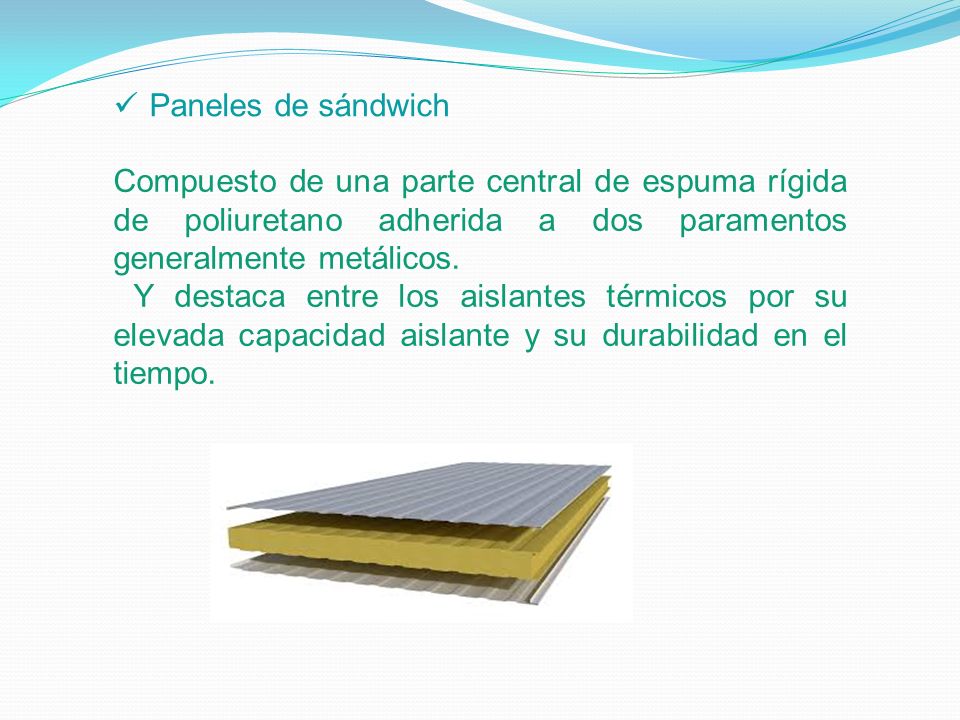 ✓ Paneles de sándwich

Compuesto de una parte central de espuma rígida de poliuretano adherida a dos paramentos generalmente metálicos.
Y destaca entre los aislantes térmicos por su elevada capacidad aislante y su durabilidad en el tiempo.